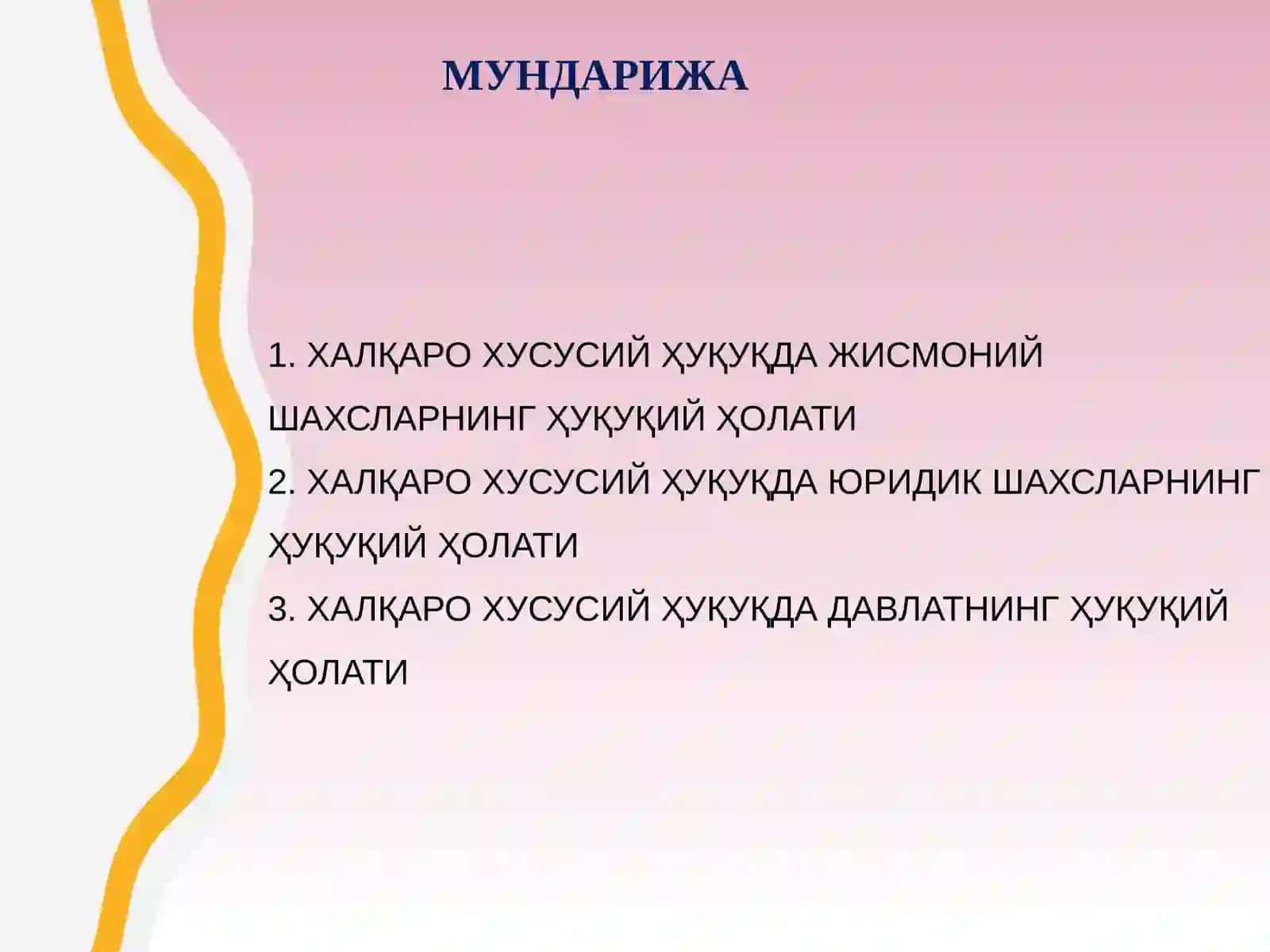 МУНДАРИЖА

1. ХАЛҚАРО ХУСУСИЙ ҲУҚУҚДА ЖИСМОНИЙ ШАХСЛАРНИНГ ҲУҚУҚИЙ ҲОЛАТИ
2. ХАЛҚАРО ХУСУСИЙ ҲУҚУҚДА ЮРИДИК ШАХСЛАРНИНГ ҲУҚУҚИЙ ҲОЛАТИ
3. ХАЛҚАРО ХУСУСИЙ ҲУҚУҚДА ДАВЛАТНИНГ ҲУҚУҚИЙ ҲОЛАТИ